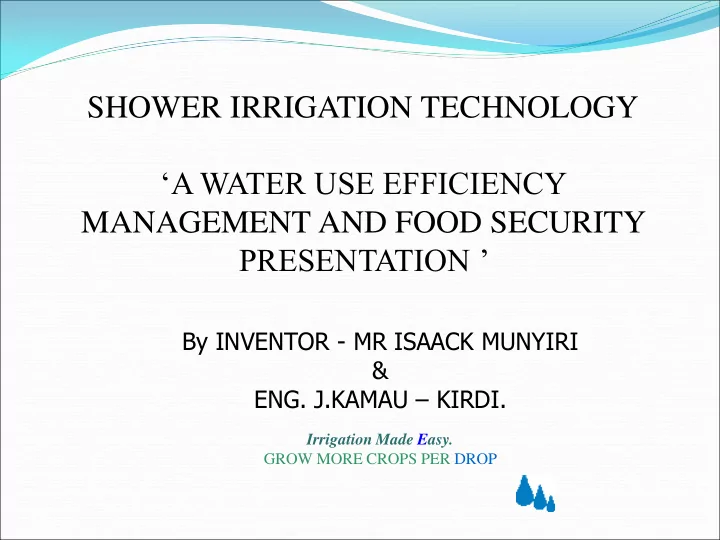 SHOWER IRRIGATION TECHNOLOGY

‘A WATER USE EFFICIENCY MANAGEMENT AND FOOD SECURITY PRESENTATION ’

By INVENTOR - MR ISAACK MUNYIRI
&
ENG. J.KAMAU – KIRDI.

Irrigation Made Easy.
GROW MORE CROPS PER DROP